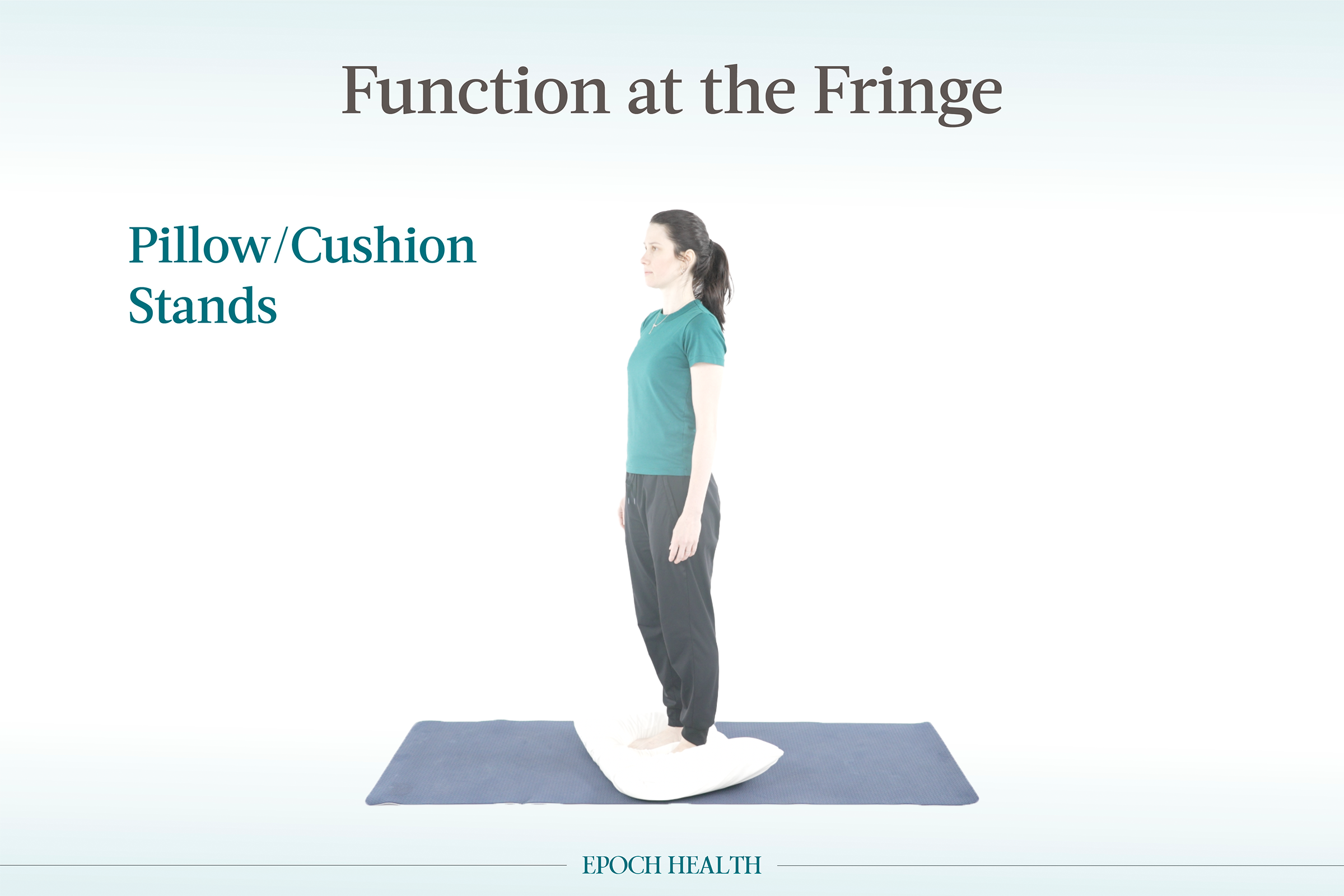 Function at the Fringe

Pillow/Cushion Stands

EPOCH HEALTH